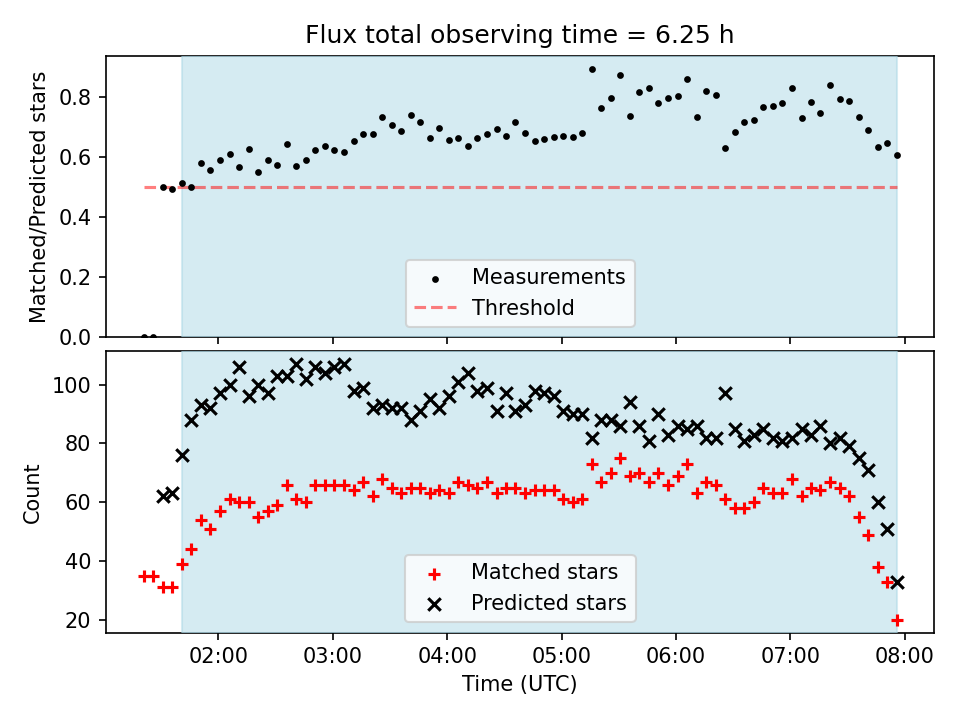 Flux total observing time = 6.25 h

Matched/Predicted stars

0.8
0.6
0.4
0.2
0.0

Measurements
Threshold

Count

100
80
60
40
20

Matched stars
Predicted stars

02:00 03:00 04:00 05:00 06:00 07:00 08:00

Time (UTC)